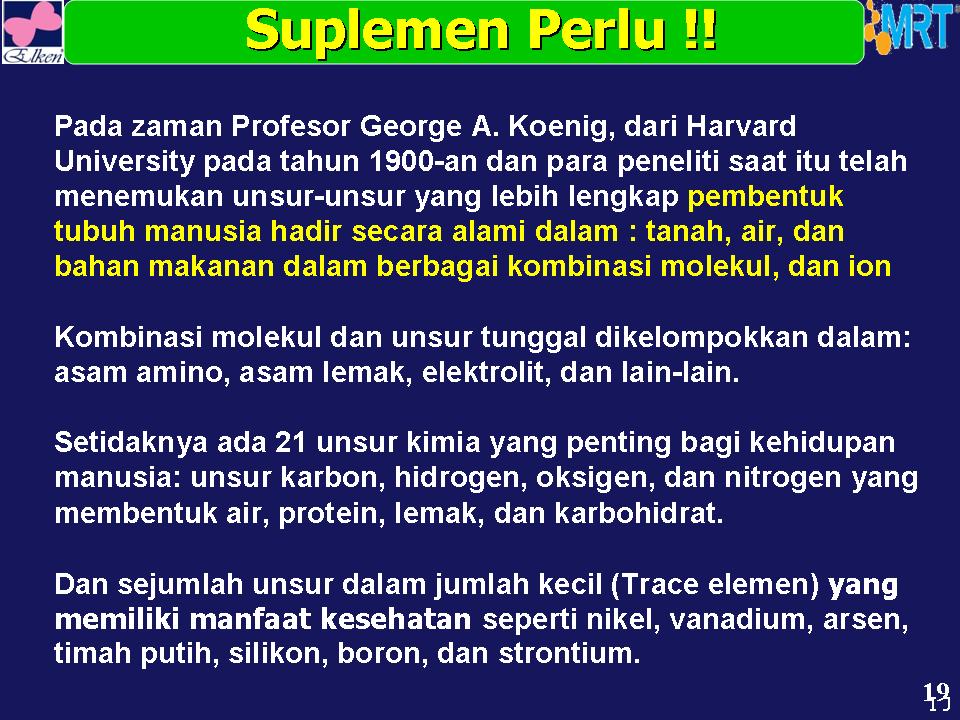 Elken

Suplemen Perlu !!

MRT

Pada zaman Profesor George A. Koenig, dari Harvard University pada tahun 1900-an dan para peneliti saat itu telah menemukan unsur-unsur yang lebih lengkap pembentuk tubuh manusia hadir secara alami dalam : tanah, air, dan bahan makanan dalam berbagai kombinasi molekul, dan ion

Kombinasi molekul dan unsur tunggal dikelompokkan dalam: asam amino, asam lemak, elektrolit, dan lain-lain.

Setidaknya ada 21 unsur kimia yang penting bagi kehidupan manusia: unsur karbon, hidrogen, oksigen, dan nitrogen yang membentuk air, protein, lemak, dan karbohidrat.

Dan sejumlah unsur dalam jumlah kecil (Trace elemen) yang memiliki manfaat kesehatan seperti nikel, vanadium, arsen, timah putih, silikon, boron, dan strontium.

19